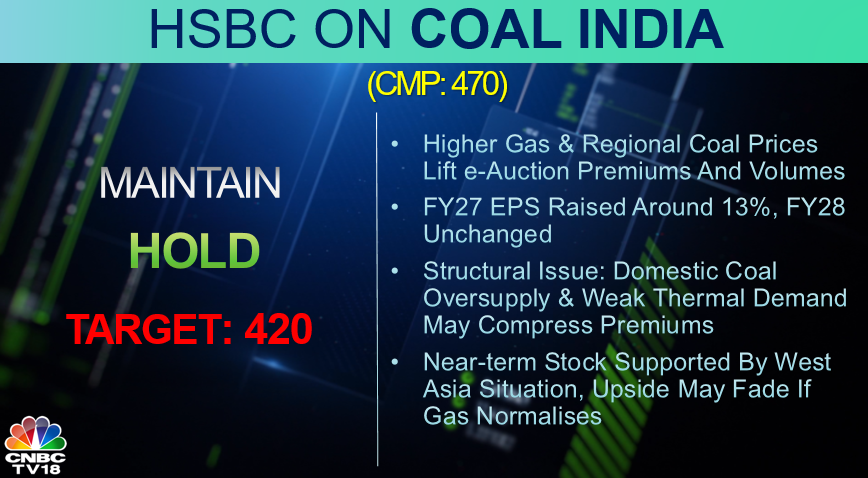 HSBC ON COAL INDIA

(CMP: 470)

MAINTAIN

HOLD

TARGET: 420

• Higher Gas & Regional Coal Prices Lift e-Auction Premiums And Volumes

• FY27 EPS Raised Around 13%, FY28 Unchanged

• Structural Issue: Domestic Coal Oversupply & Weak Thermal Demand May Compress Premiums

• Near-term Stock Supported By West Asia Situation, Upside May Fade If Gas Normalises

CNBC TV18